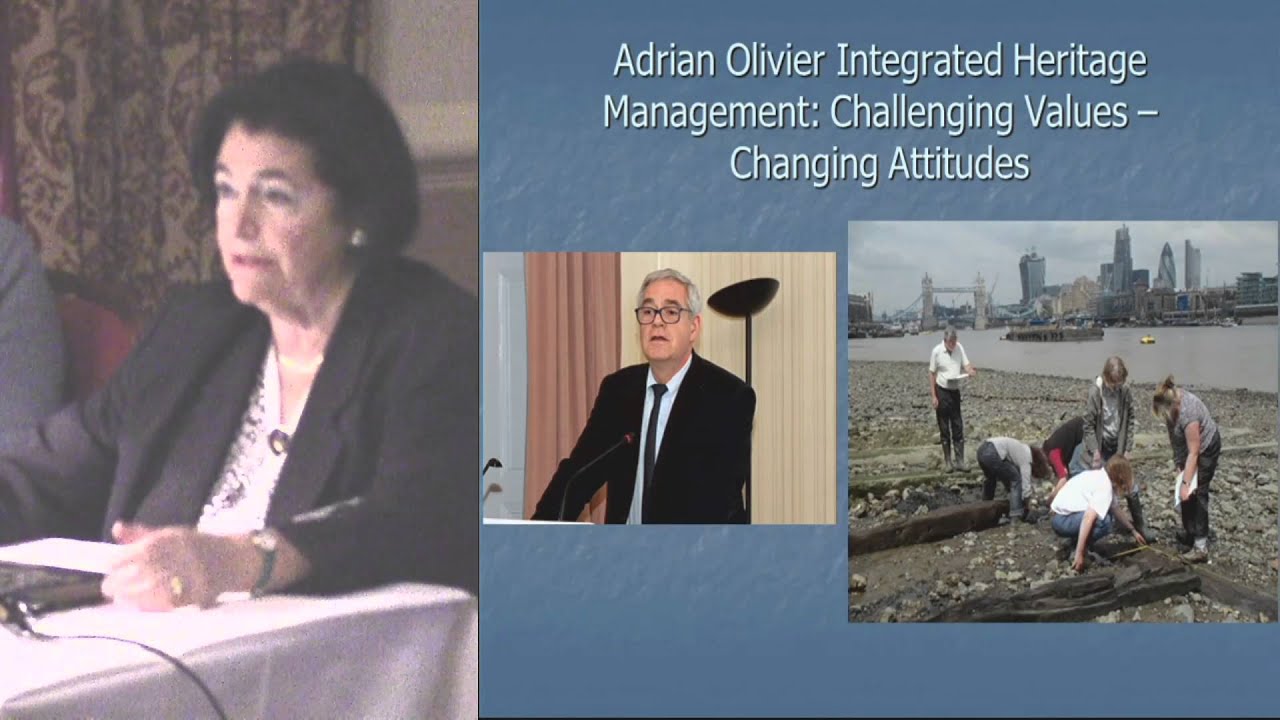 Adrian Olivier Integrated Heritage Management: Challenging Values – Changing Attitudes